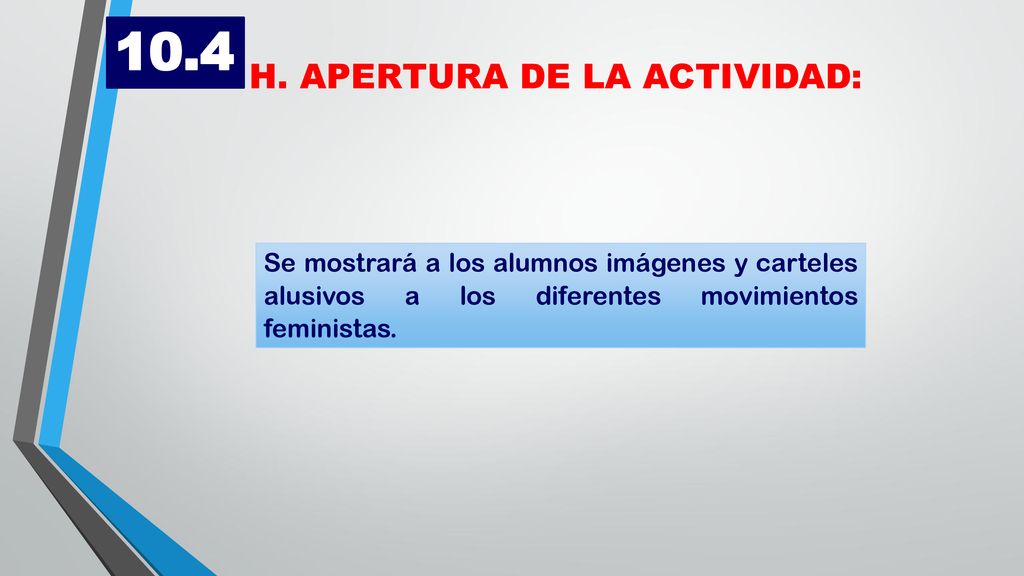 10.4

H. APERTURA DE LA ACTIVIDAD:

Se mostrará a los alumnos imágenes y carteles alusivos a los diferentes movimientos feministas.